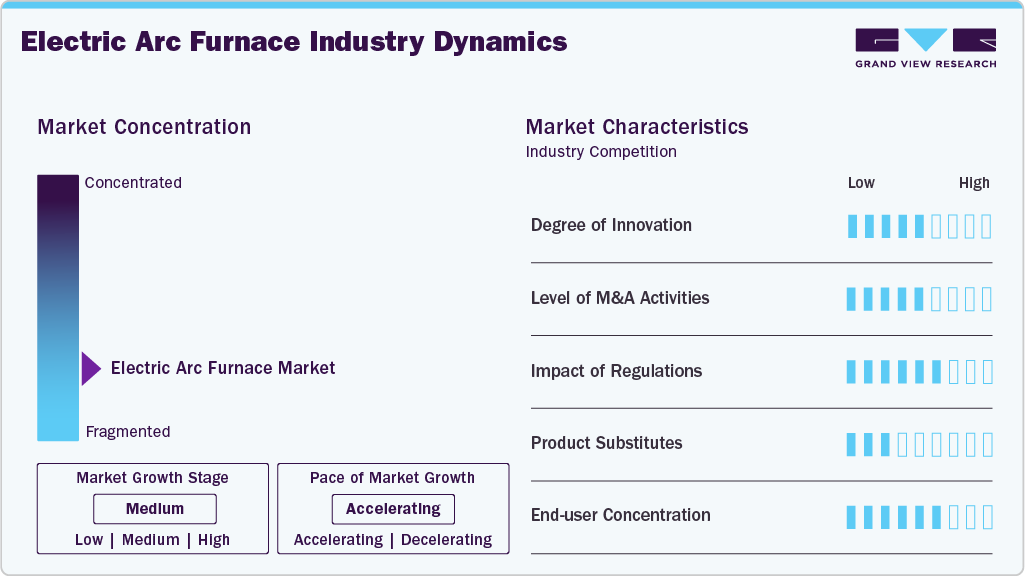 Electric Arc Furnace Industry Dynamics

GRAND VIEW RESEARCH

Market Concentration

Concentrated

Electric Arc Furnace Market

Fragmented

Market Growth Stage

Medium

Low | Medium | High

Pace of Market Growth

Accelerating

Accelerating | Decelerating

Market Characteristics

Industry Competition

Low High

Degree of Innovation

Level of M&A Activities

Impact of Regulations

Product Substitutes

End-user Concentration